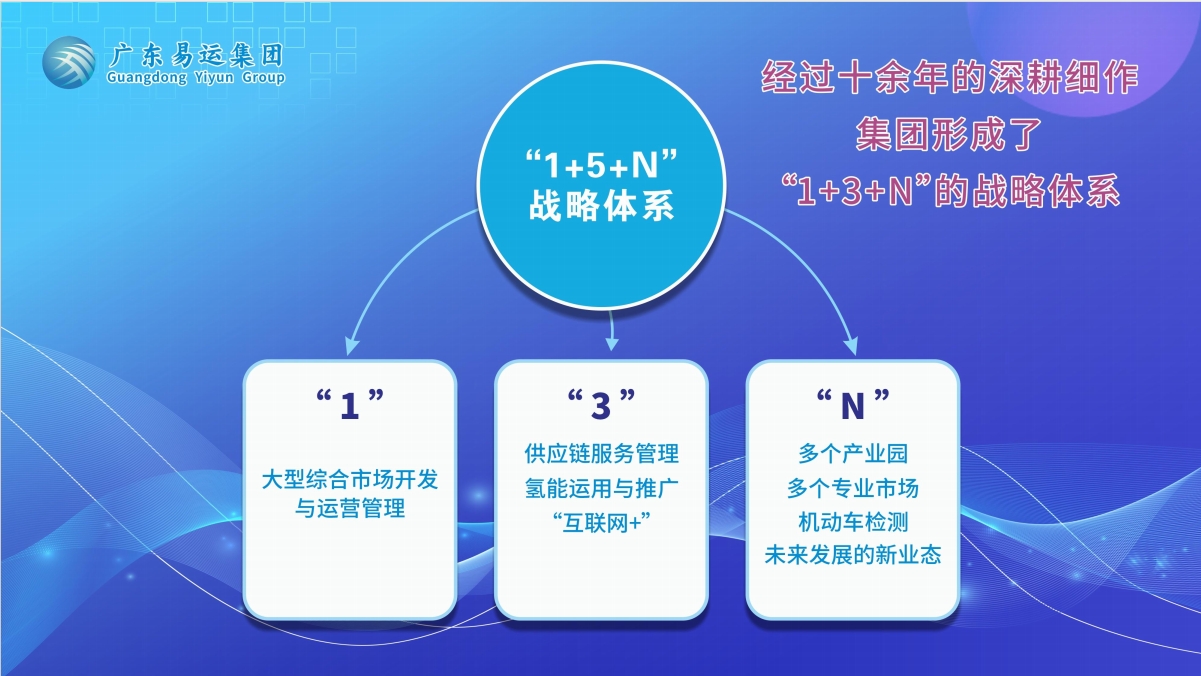 广东易运集团
Guangdong Yiyun Group

经过十余年的深耕细作
集团形成了
“1+3+N”的战略体系

“1+5+N”
战略体系

“1”
大型综合市场开发与运营管理

“3”
供应链服务管理
氢能运用与推广
“互联网+”

“N”
多个产业园
多个专业市场
机动车检测
未来发展的新业态